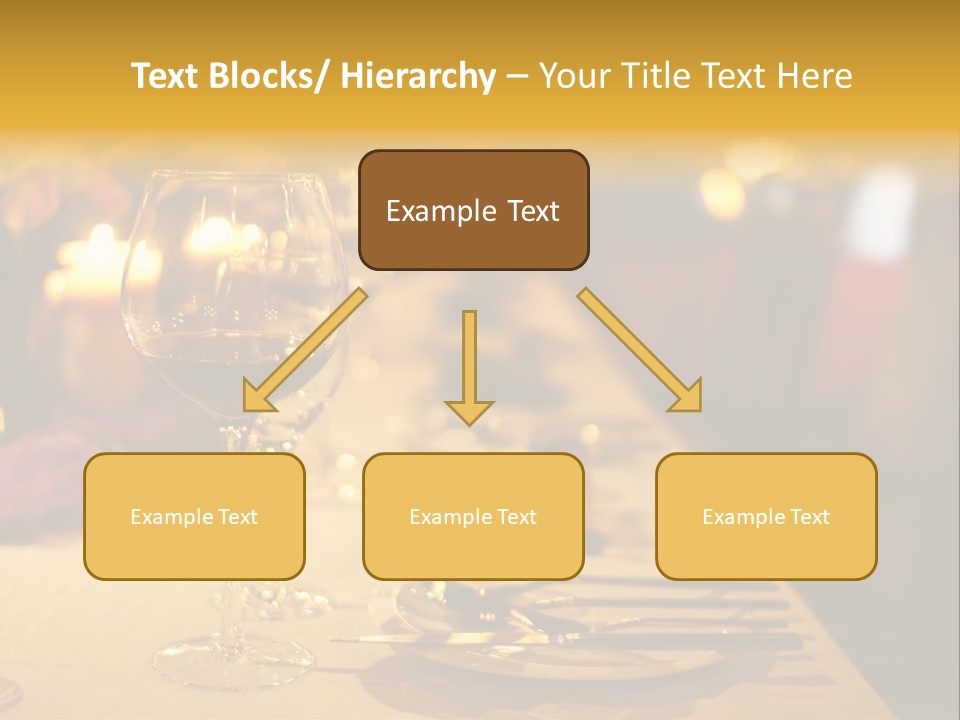 Text Blocks/ Hierarchy – Your Title Text Here

Example Text

Example Text

Example Text

Example Text